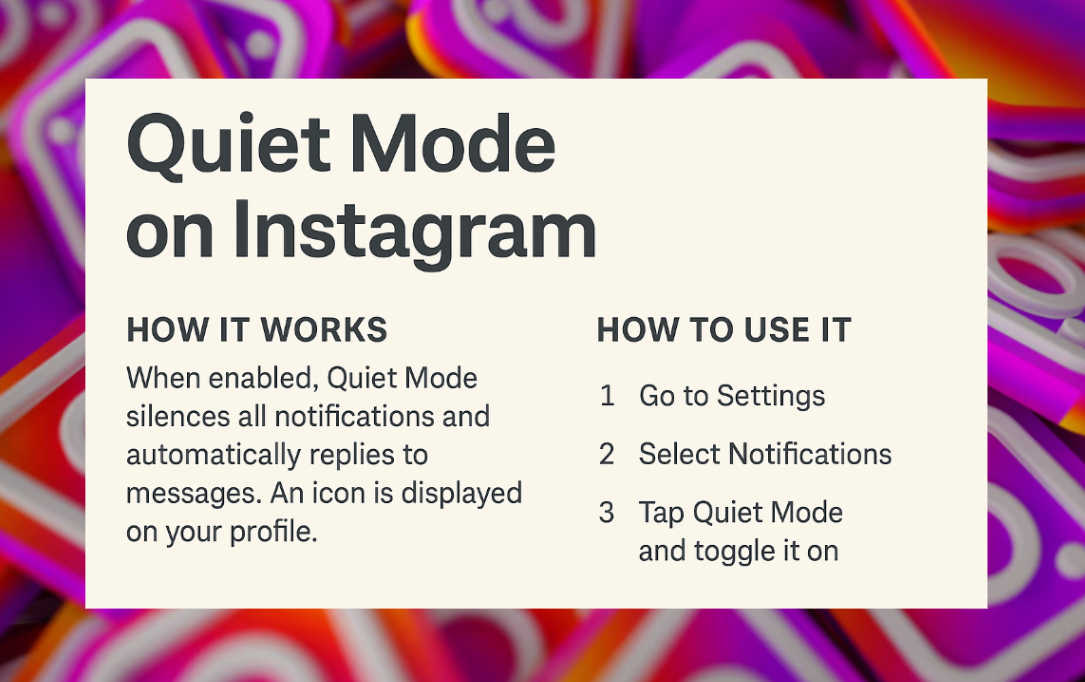 Quiet Mode on Instagram

HOW IT WORKS

When enabled, Quiet Mode silences all notifications and automatically replies to messages. An icon is displayed on your profile.

HOW TO USE IT

1 Go to Settings

2 Select Notifications

3 Tap Quiet Mode and toggle it on